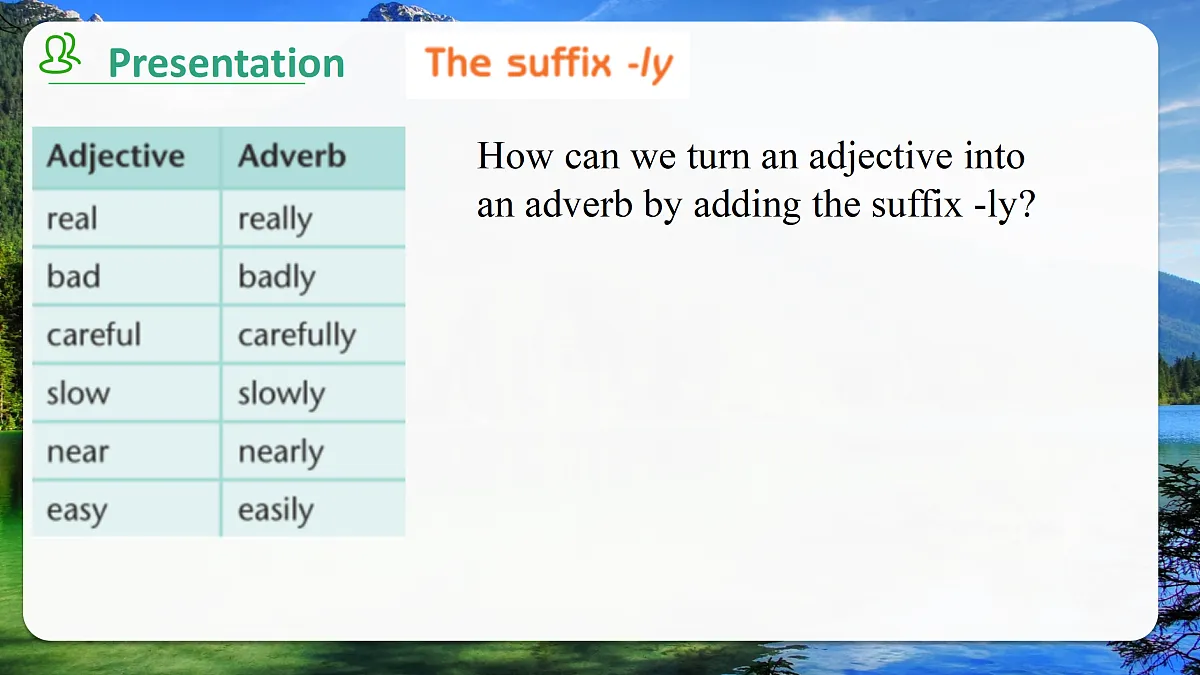 Presentation

The suffix -ly

| Adjective | Adverb |
|---|---|
| real | really |
| bad | badly |
| careful | carefully |
| slow | slowly |
| near | nearly |
| easy | easily |

How can we turn an adjective into an adverb by adding the suffix -ly?